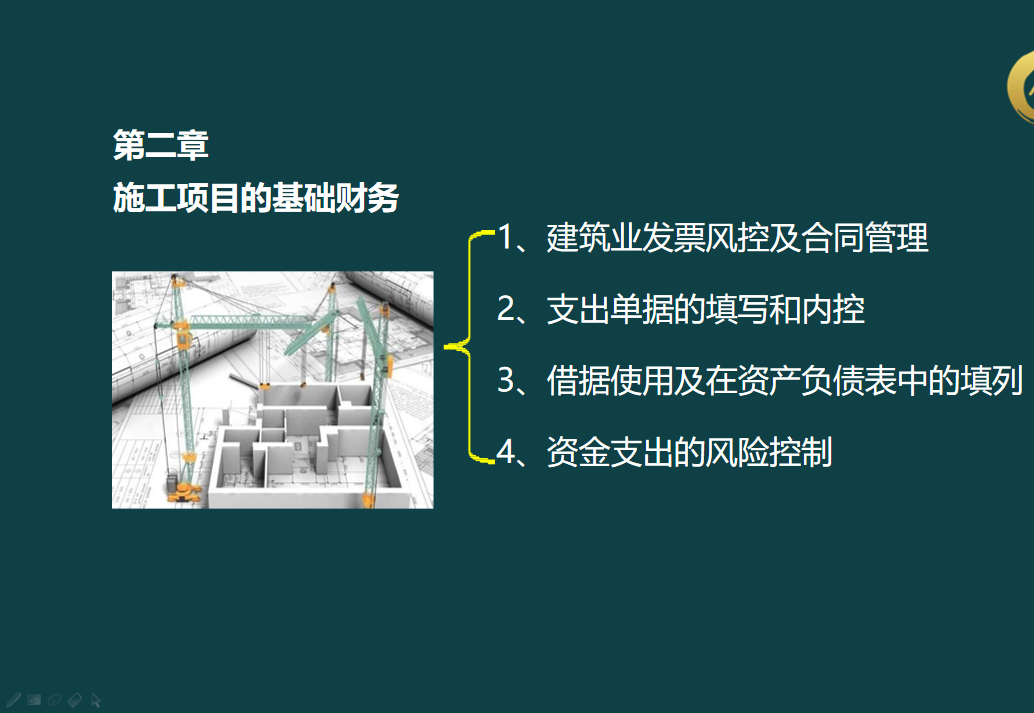 第二章
施工项目的基础财务

1、建筑业发票风控及合同管理

2、支出单据的填写和内控

3、借据使用及在资产负债表中的填列

4、资金支出的风险控制